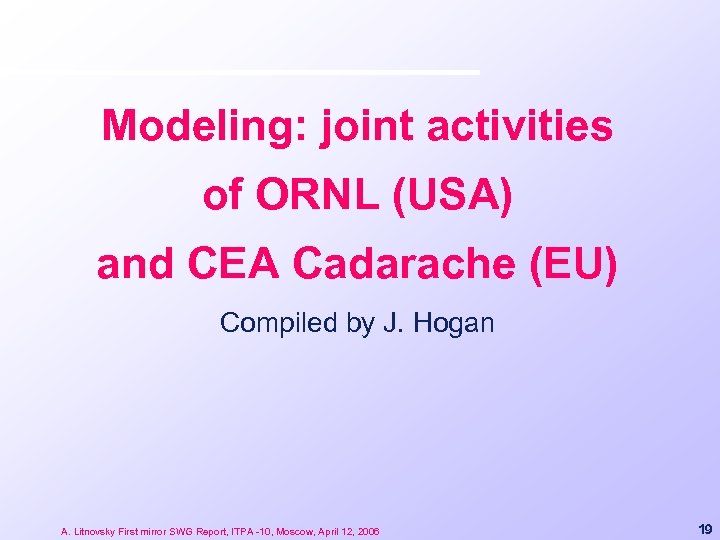 Modeling: joint activities of ORNL (USA) and CEA Cadarache (EU)

Compiled by J. Hogan

A. Litnovsky First mirror SWG Report, ITPA -10, Moscow, April 12, 2006

19